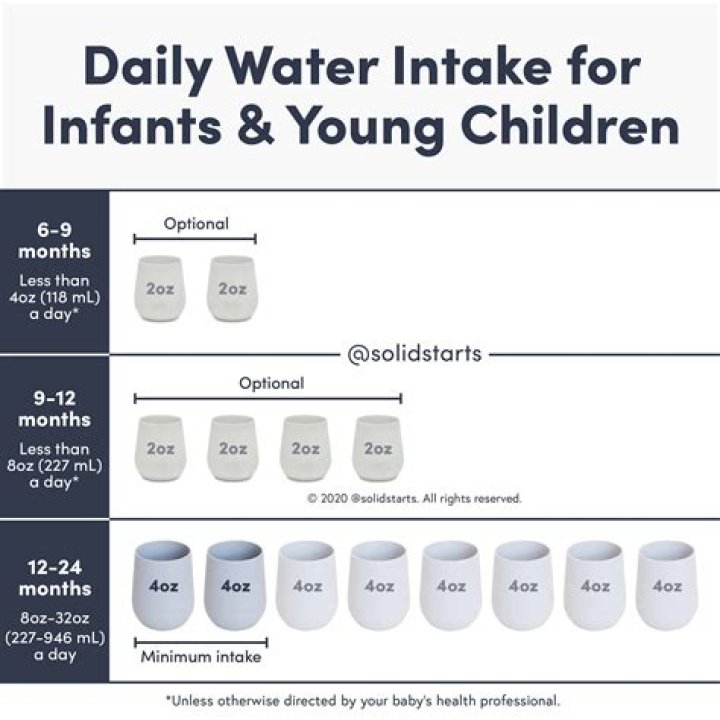 Daily Water Intake for Infants & Young Children

6-9 months
Less than 4oz (118 mL) a day*

Optional

2oz 2oz

@solidstarts

9-12 months
Less than 8oz (227 mL) a day*

Optional

2oz 2oz 2oz 2oz

© 2020 @solidstarts. All rights reserved.

12-24 months
8oz-32oz (227-946 mL) a day

4oz 4oz 4oz 4oz 4oz 4oz 4oz 4oz

Minimum intake

*Unless otherwise directed by your baby's health professional.